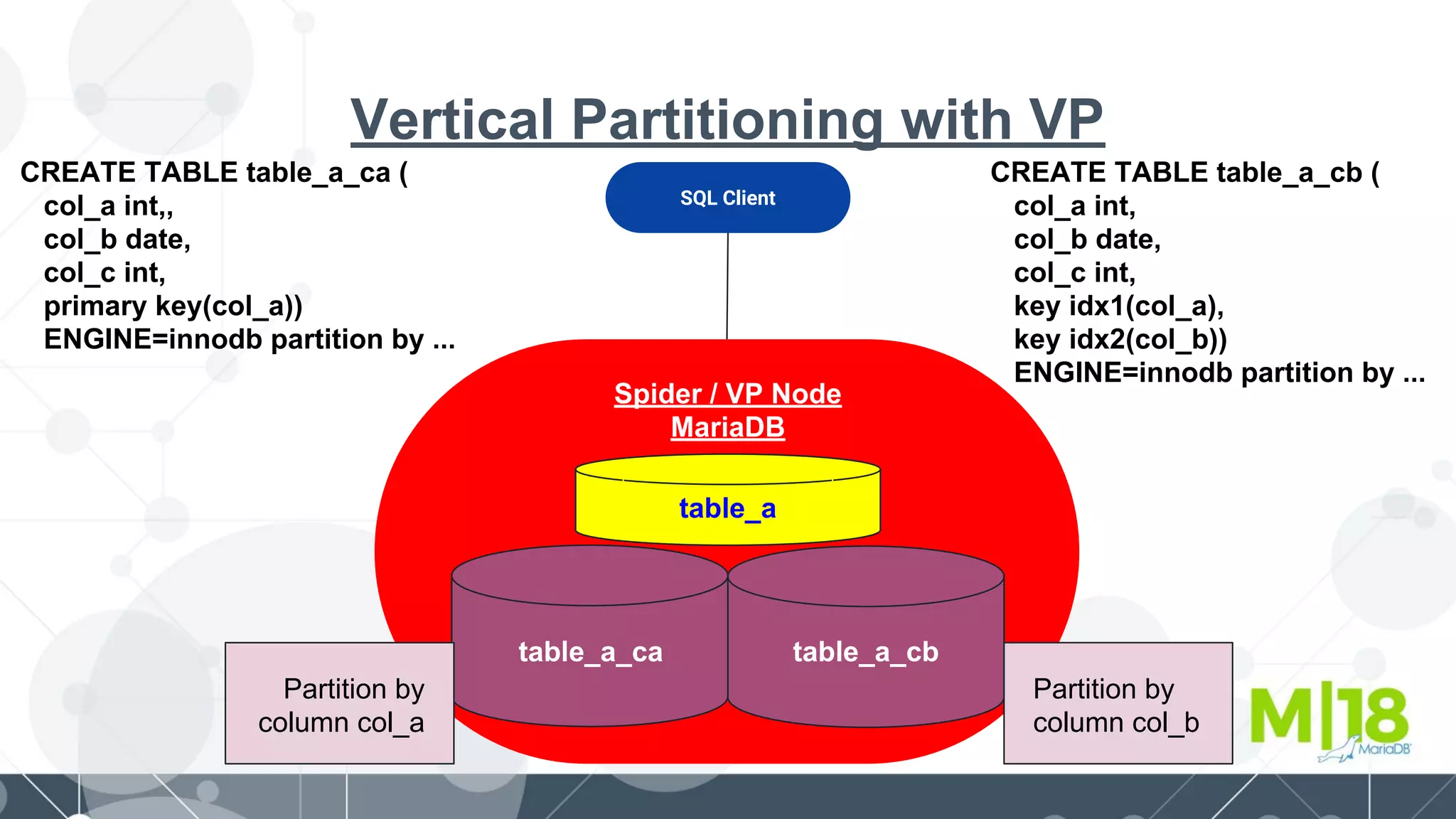 Vertical Partitioning with VP

CREATE TABLE table_a_ca (
col_a int,,
col_b date,
col_c int,
primary key(col_a))
ENGINE=innodb partition by ...

SQL Client

CREATE TABLE table_a_cb (
col_a int,
col_b date,
col_c int,
key idx1(col_a),
key idx2(col_b))
ENGINE=innodb partition by ...

Spider / VP Node
MariaDB

table_a

table_a_ca

table_a_cb

Partition by column col_a

Partition by column col_b

M|18
MariaDB